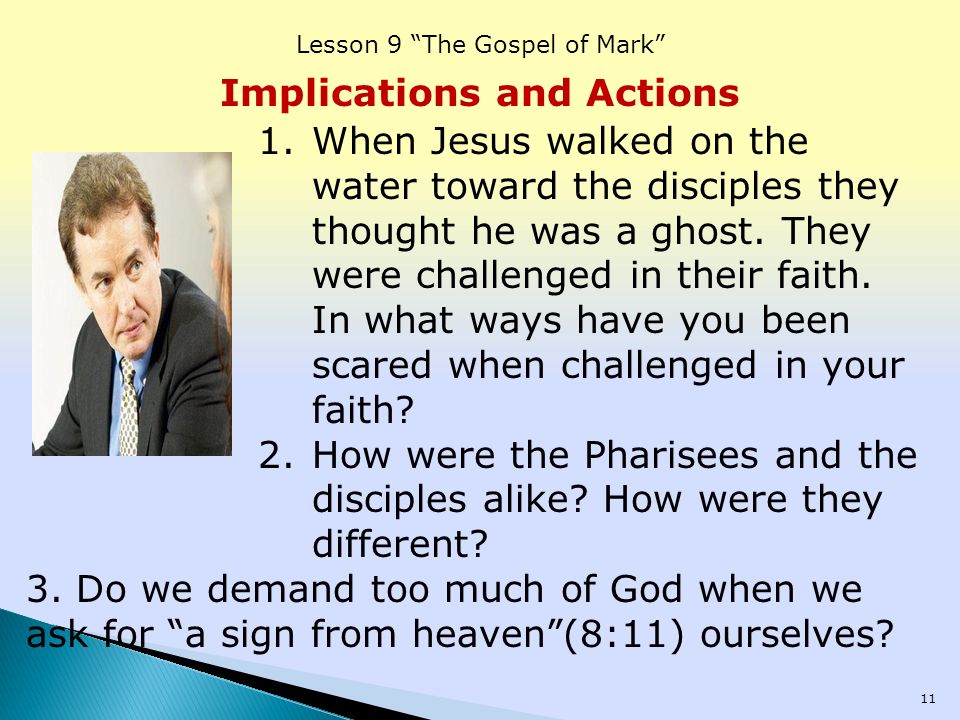 Lesson 9 “The Gospel of Mark”

Implications and Actions

1. When Jesus walked on the water toward the disciples they thought he was a ghost. They were challenged in their faith. In what ways have you been scared when challenged in your faith?

2. How were the Pharisees and the disciples alike? How were they different?

3. Do we demand too much of God when we ask for “a sign from heaven”(8:11) ourselves?

11